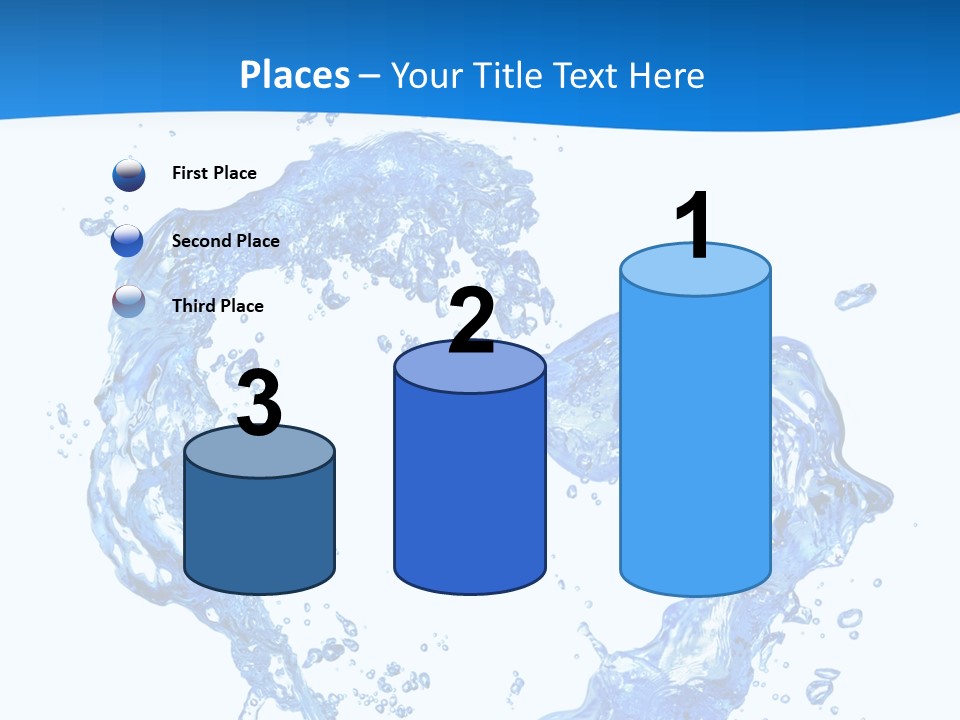 Places – Your Title Text Here

First Place

Second Place

Third Place

3

2

1